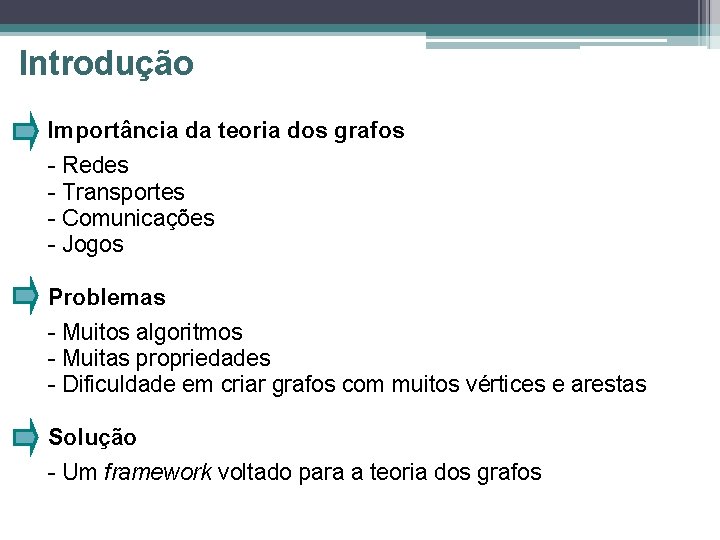 Introdução

Importância da teoria dos grafos

- Redes
- Transportes
- Comunicações
- Jogos

Problemas

- Muitos algoritmos
- Muitas propriedades
- Dificuldade em criar grafos com muitos vértices e arestas

Solução

- Um framework voltado para a teoria dos grafos